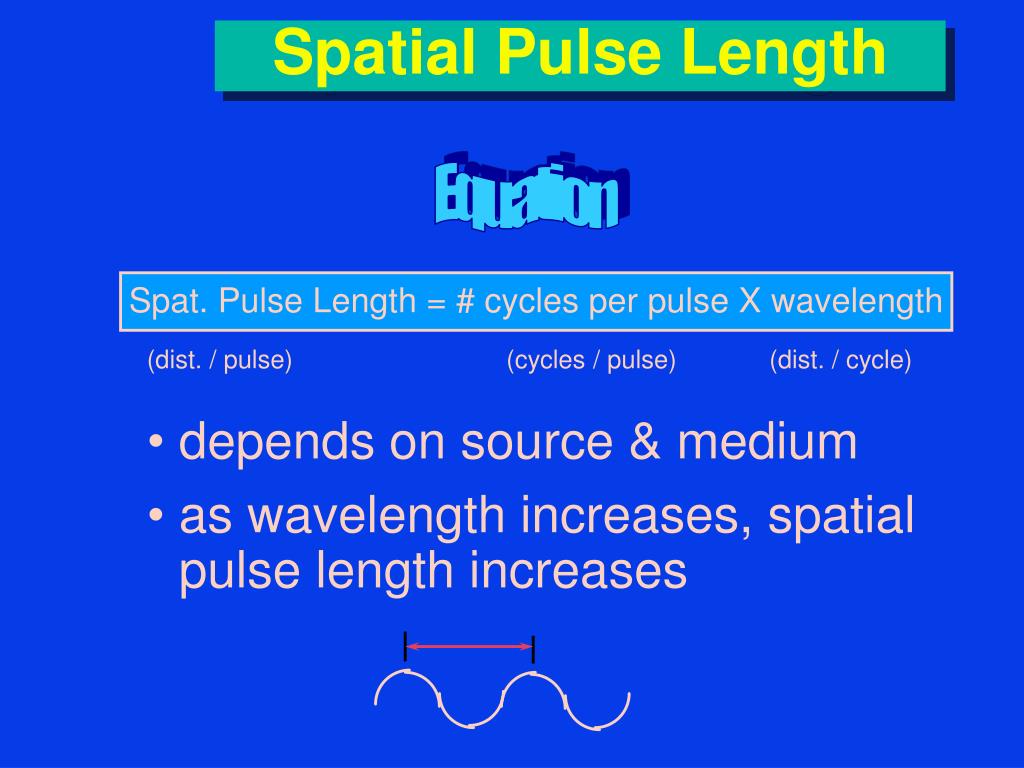 Spatial Pulse Length

Equation

Spat. Pulse Length = # cycles per pulse X wavelength

(dist. / pulse) (cycles / pulse) (dist. / cycle)

• depends on source & medium
• as wavelength increases, spatial pulse length increases